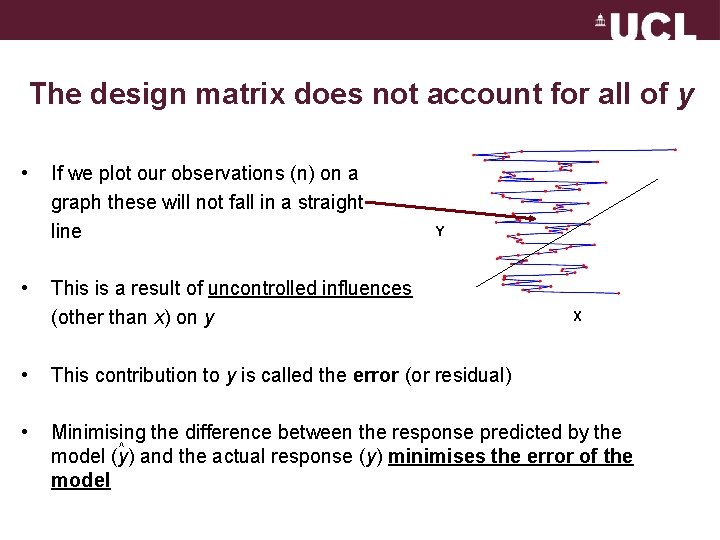 UCL

The design matrix does not account for all of y

• If we plot our observations (n) on a graph these will not fall in a straight line

Y

X

• This is a result of uncontrolled influences (other than x) on y

• This contribution to y is called the error (or residual)

• Minimising the difference between the response predicted by the model ($\hat{y}$) and the actual response (y) minimises the error of the model